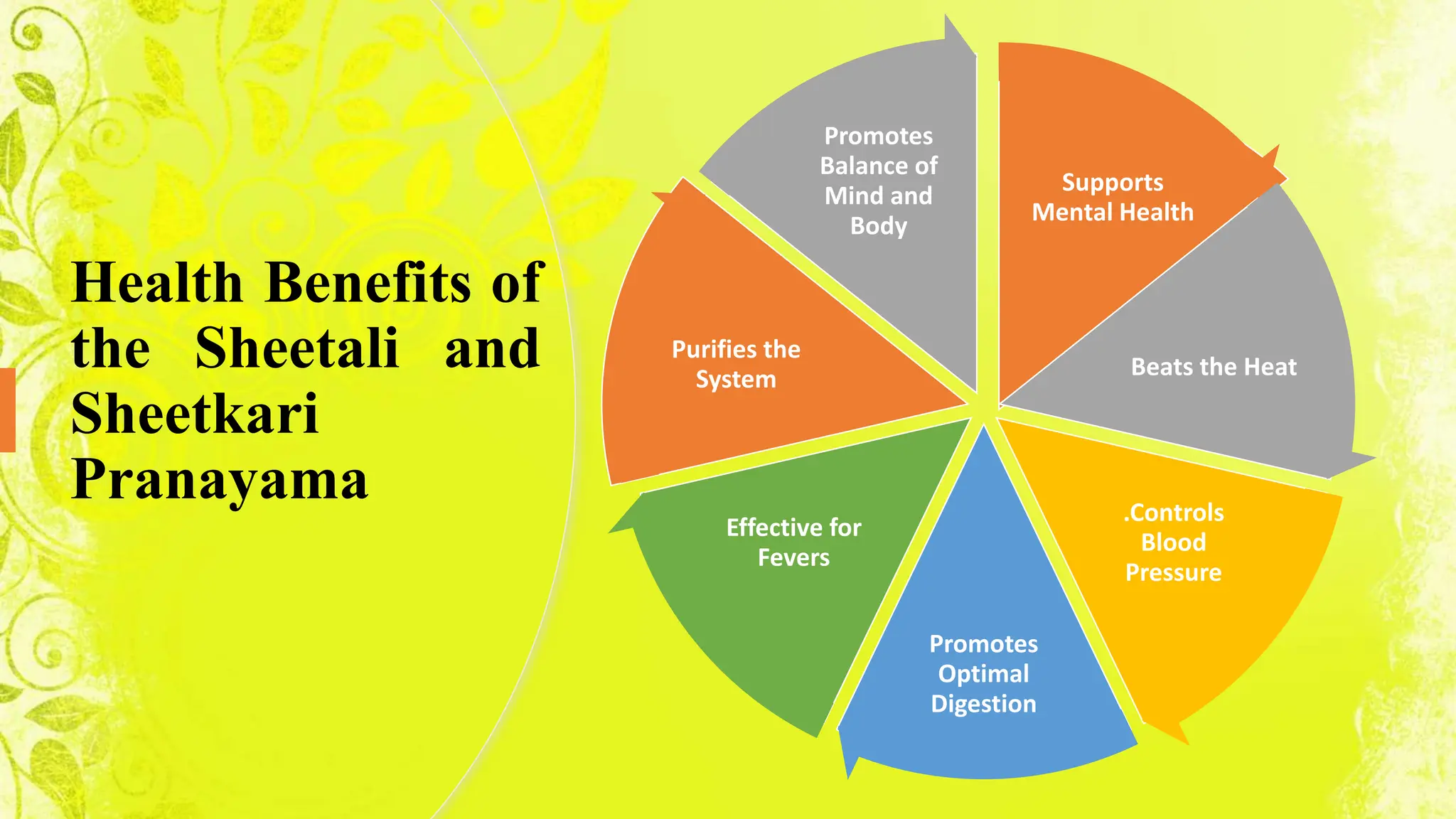 Health Benefits of the Sheetali and Sheetkari Pranayama

Supports Mental Health

Beats the Heat

.Controls Blood Pressure

Promotes Optimal Digestion

Effective for Fevers

Purifies the System

Promotes Balance of Mind and Body